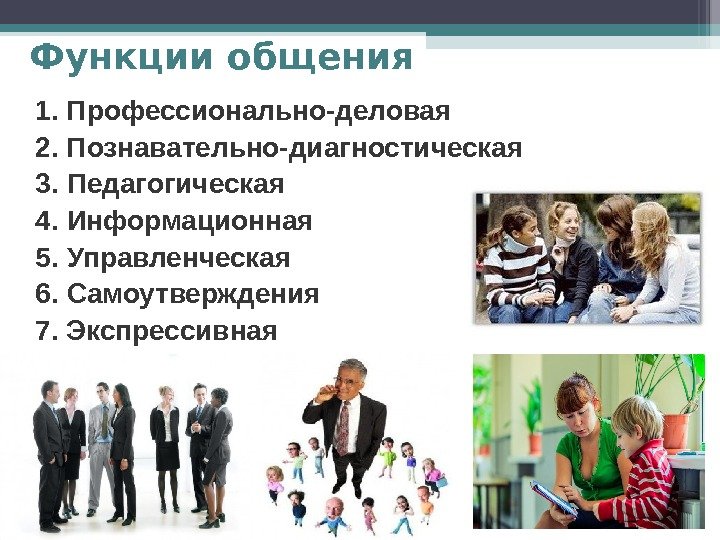 Функции общения

1. Профессионально-деловая
2. Познавательно-диагностическая
3. Педагогическая
4. Информационная
5. Управленческая
6. Самоутверждения
7. Экспрессивная